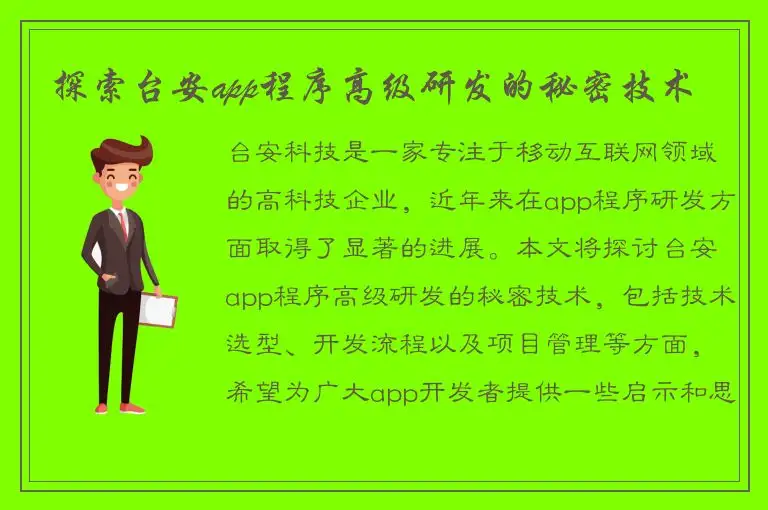 探索台安app程序高级研发的秘密技术

台安科技是一家专注于移动互联网领域的高科技企业，近年来在app程序研发方面取得了显著的进展。本文将探讨台安app程序高级研发的秘密技术，包括技术选型、开发流程以及项目管理等方面，希望为广大app开发者提供一些启示和思